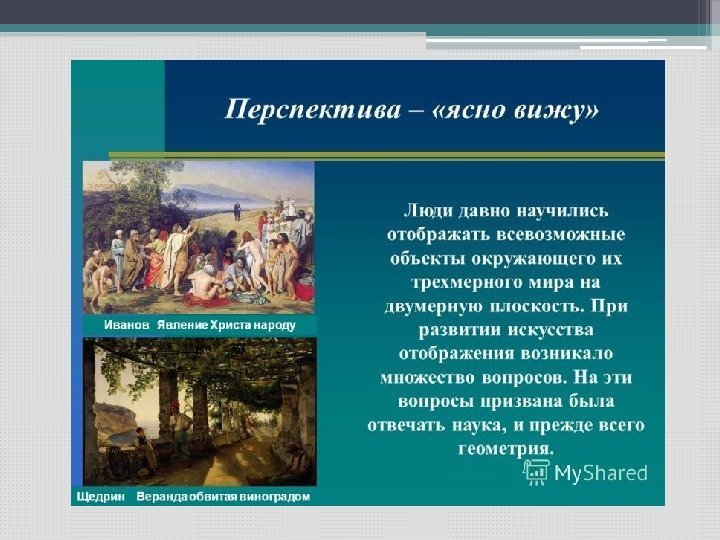 Перспектива – «ясно вижу»

Иванов Явление Христа народу

Щедрин Веранда обвитая виноградом

Люди давно научились отображать всевозможные объекты окружающего их трехмерного мира на двумерную плоскость. При развитии искусства отображения возникало множество вопросов. На эти вопросы призвана была отвечать наука, и прежде всего геометрия.

MyShared